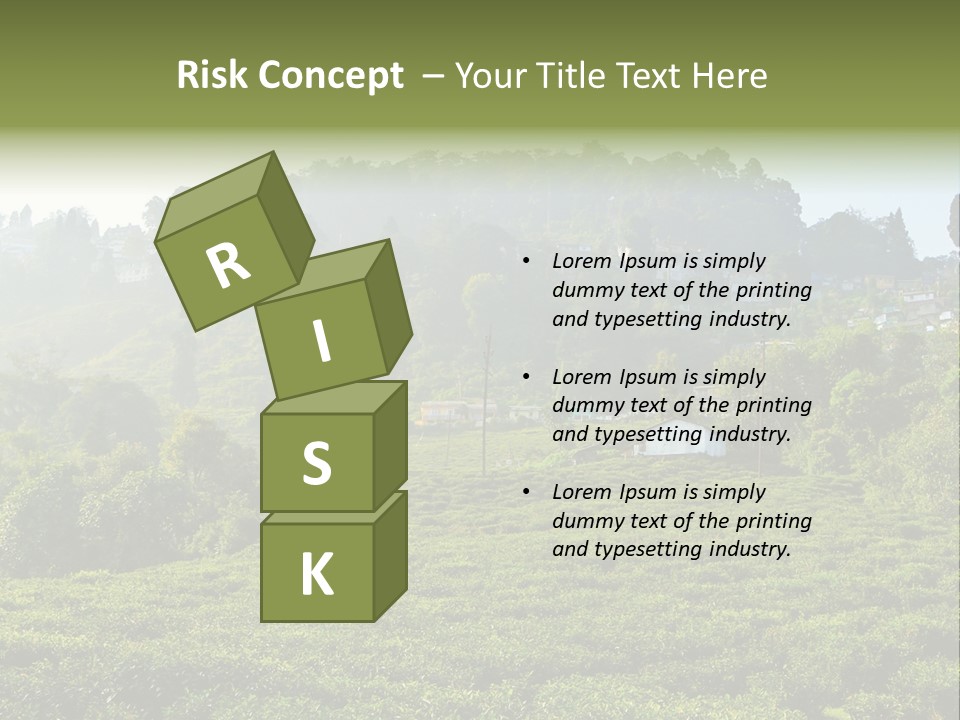 Risk Concept – Your Title Text Here

R
I
S
K

• Lorem Ipsum is simply dummy text of the printing and typesetting industry.

• Lorem Ipsum is simply dummy text of the printing and typesetting industry.

• Lorem Ipsum is simply dummy text of the printing and typesetting industry.